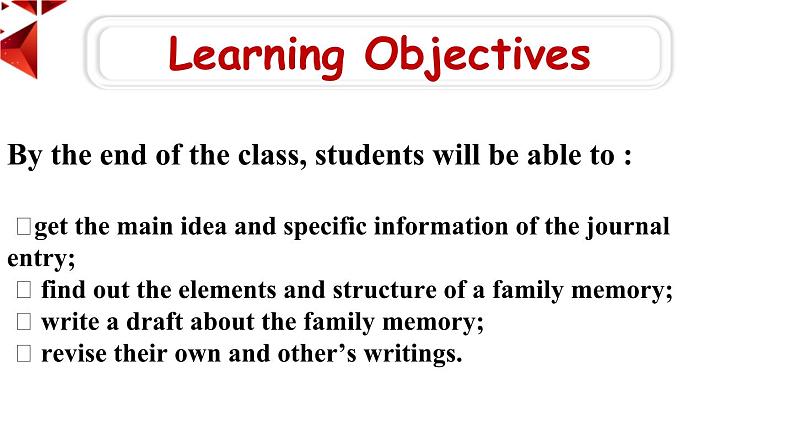 Learning Objectives

By the end of the class, students will be able to :

□get the main idea and specific information of the journal entry;
□ find out the elements and structure of a family memory;
□ write a draft about the family memory;
□ revise their own and other’s writings.